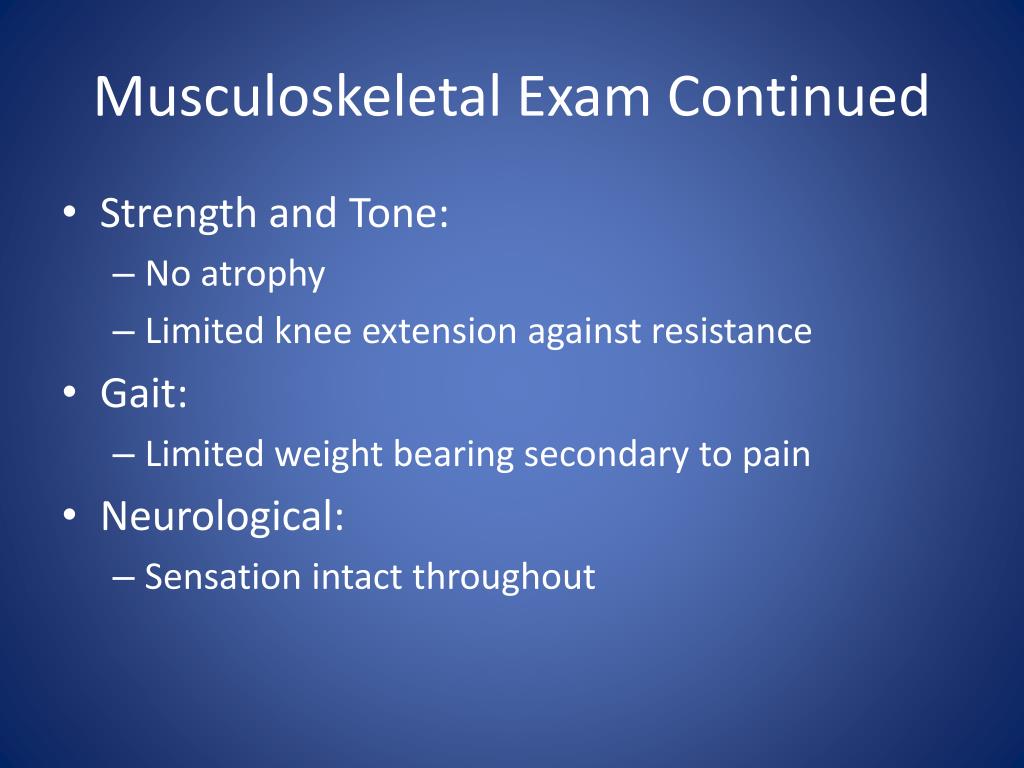 Musculoskeletal Exam Continued

• Strength and Tone:
– No atrophy
– Limited knee extension against resistance
• Gait:
– Limited weight bearing secondary to pain
• Neurological:
– Sensation intact throughout